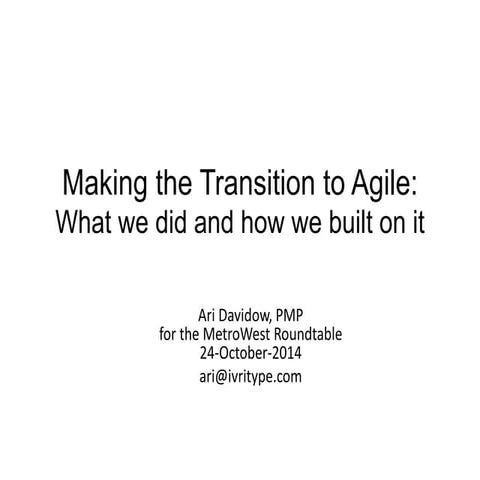 Making the Transition to Agile:
What we did and how we built on it

Ari Davidow, PMP
for the MetroWest Roundtable
24-October-2014
ari@ivritype.com